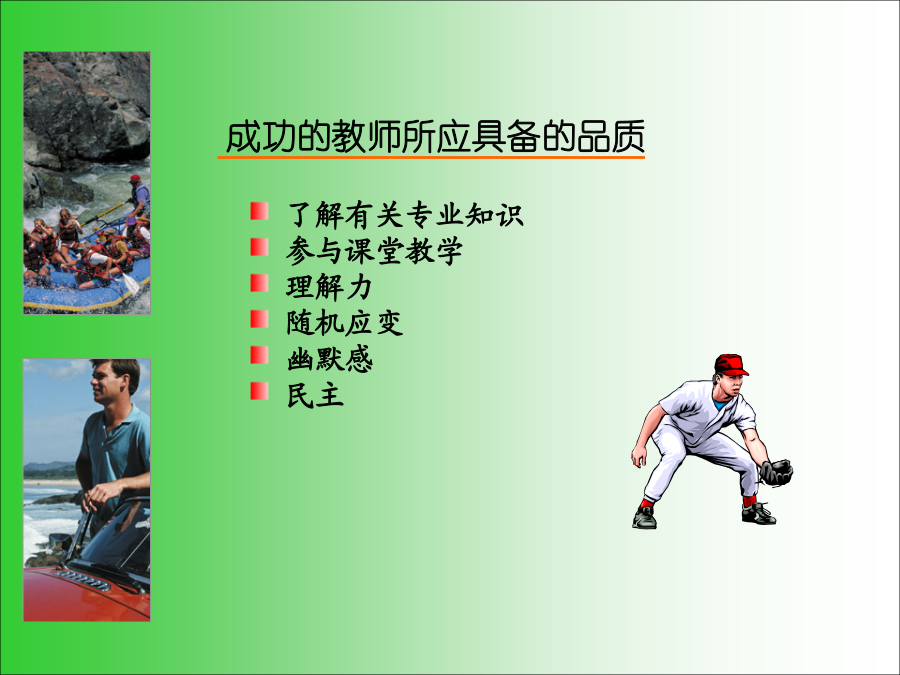 成功的教师所应具备的品质

了解有关专业知识
参与课堂教学
理解力
随机应变
幽默感
民主